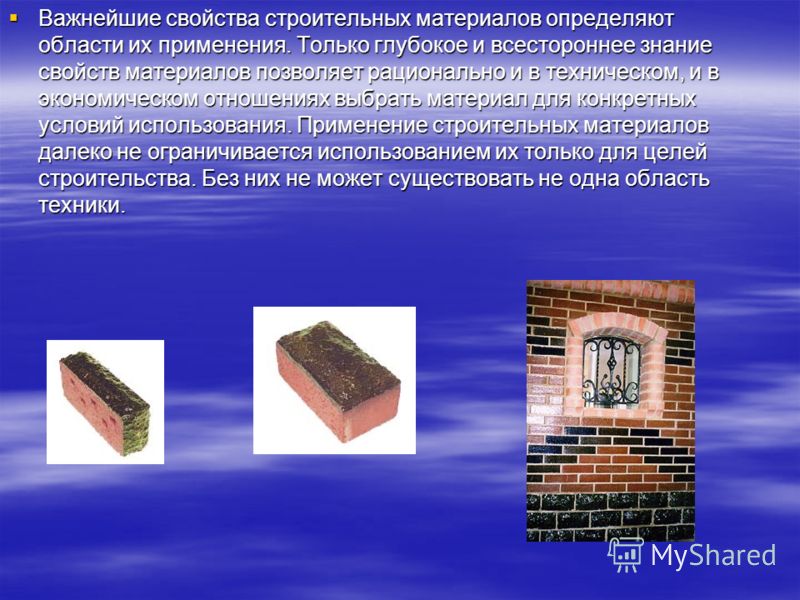 Важнейшие свойства строительных материалов определяют области их применения. Только глубокое и всестороннее знание свойств материалов позволяет рационально и в техническом, и в экономическом отношениях выбрать материал для конкретных условий использования. Применение строительных материалов далеко не ограничивается использованием их только для целей строительства. Без них не может существовать не одна область техники.

MyShared